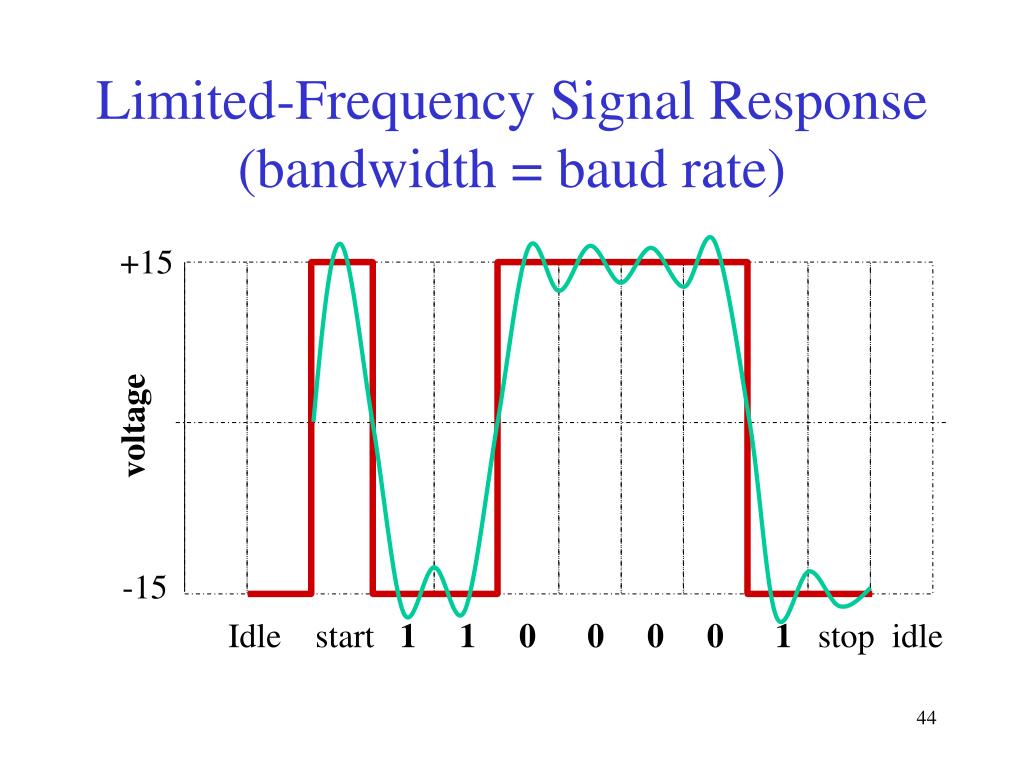 Limited-Frequency Signal Response
(bandwidth = baud rate)

+15

voltage

-15

Idle start 1 1 0 0 0 0 1 stop idle

44